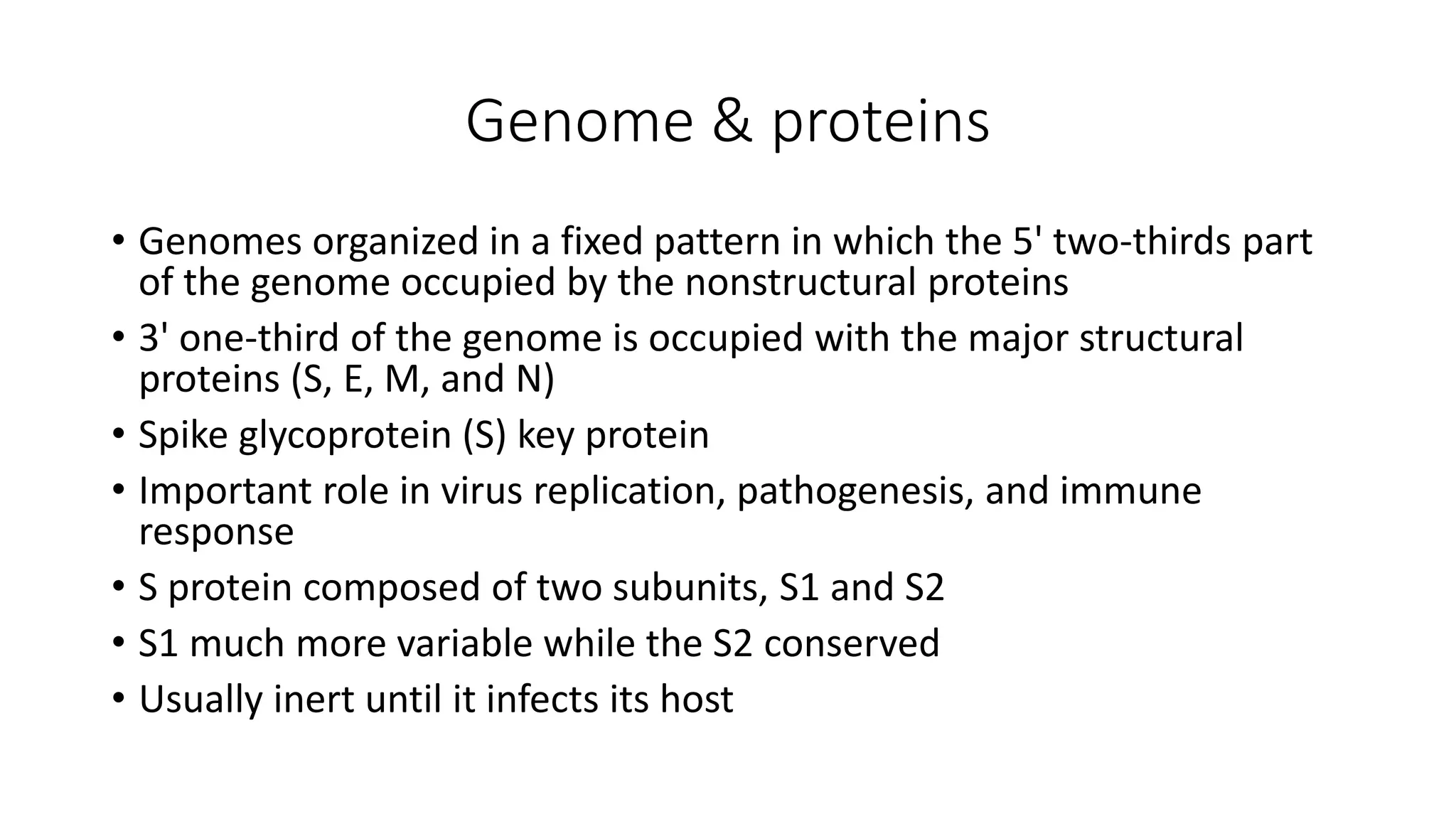 Genome & proteins

• Genomes organized in a fixed pattern in which the 5' two-thirds part of the genome occupied by the nonstructural proteins
• 3' one-third of the genome is occupied with the major structural proteins (S, E, M, and N)
• Spike glycoprotein (S) key protein
• Important role in virus replication, pathogenesis, and immune response
• S protein composed of two subunits, S1 and S2
• S1 much more variable while the S2 conserved
• Usually inert until it infects its host